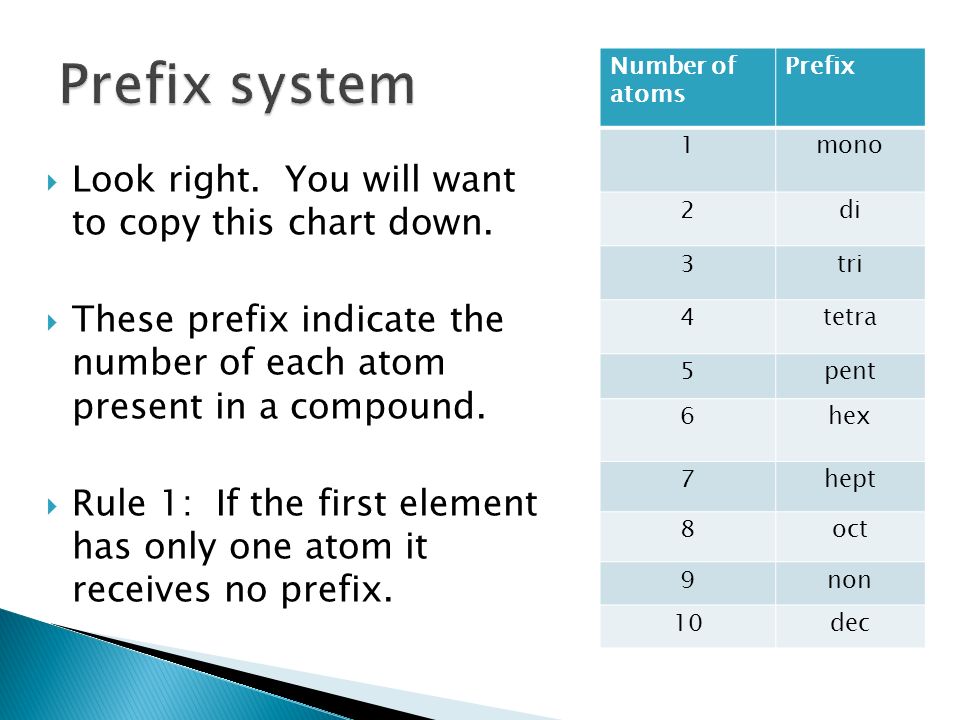 Prefix system

Look right. You will want to copy this chart down.

These prefix indicate the number of each atom present in a compound.

Rule 1: If the first element has only one atom it receives no prefix.

| Number of atoms | Prefix |
|---|---|
| 1 | mono |
| 2 | di |
| 3 | tri |
| 4 | tetra |
| 5 | pent |
| 6 | hex |
| 7 | hept |
| 8 | oct |
| 9 | non |
| 10 | dec |